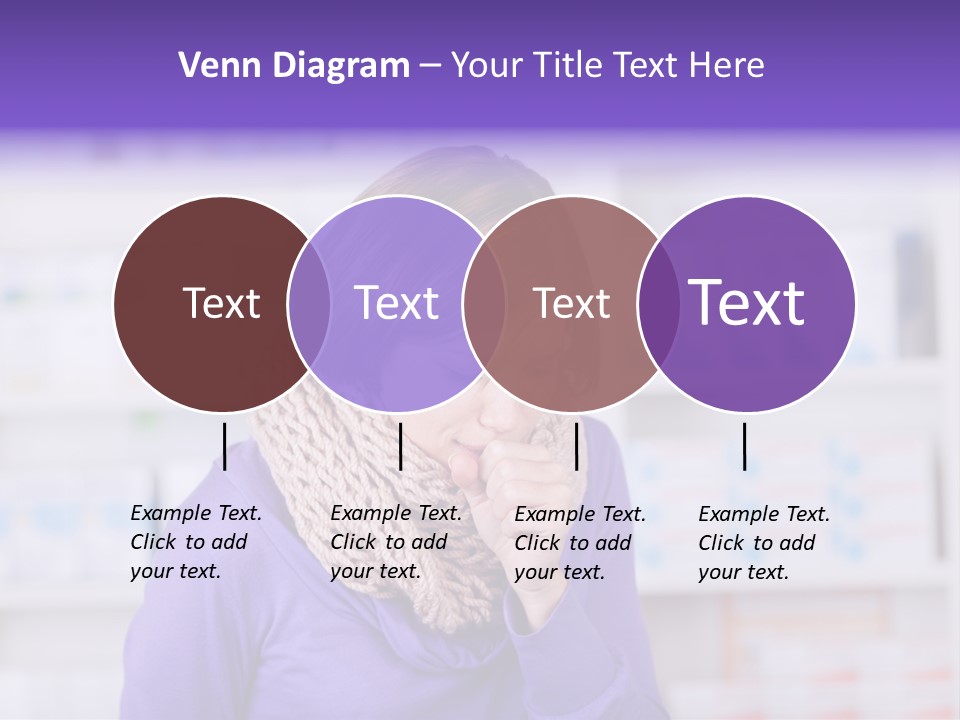 Venn Diagram – Your Title Text Here

Text

Text

Text

Text

Example Text. Click to add your text.

Example Text. Click to add your text.

Example Text. Click to add your text.

Example Text. Click to add your text.